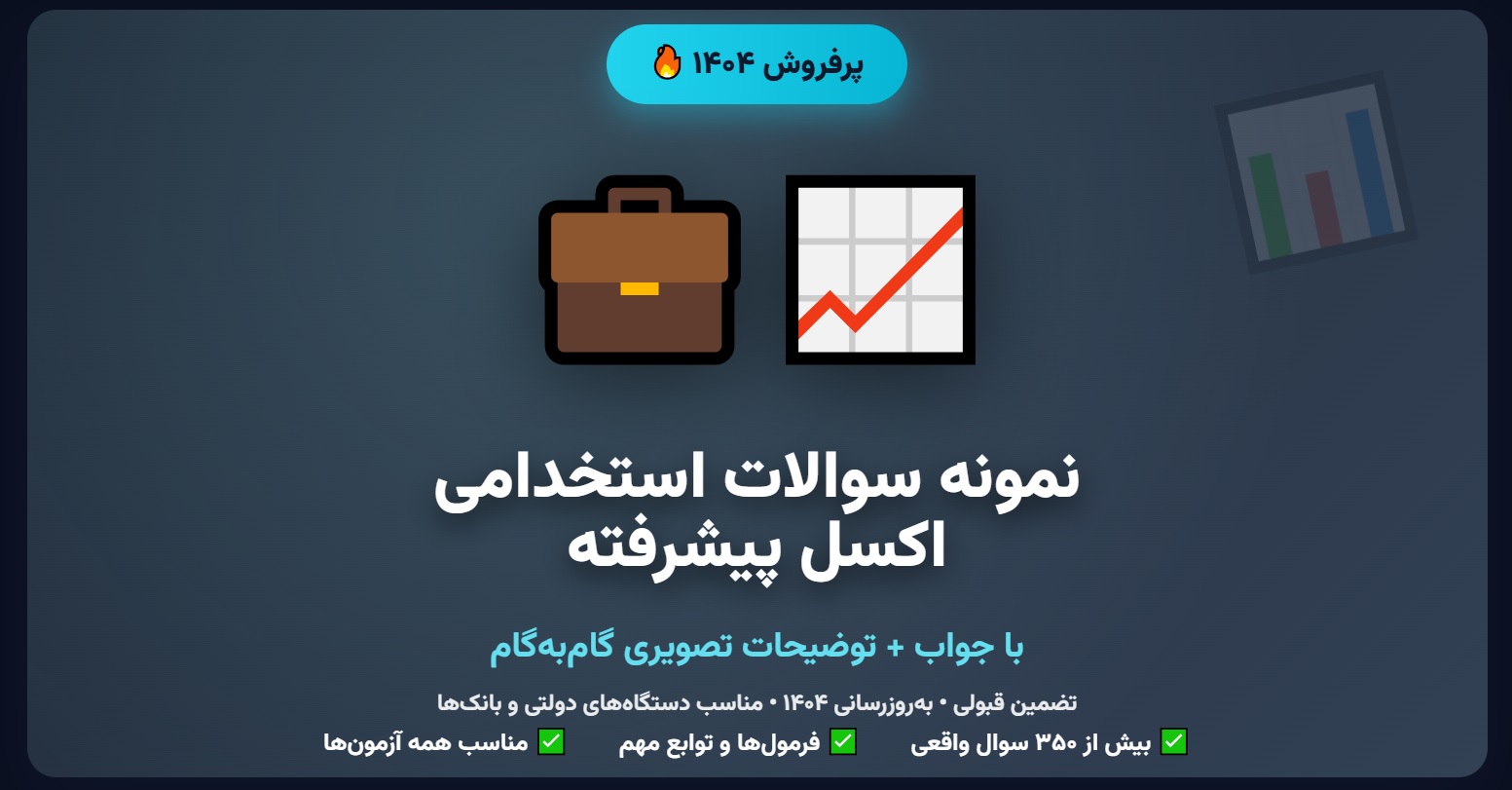 پرفروش ۱۴۰۴ 🔥

نمونه سوالات استخدامی اکسل پیشرفته

با جواب + توضیحات تصویری گام‌به‌گام

تضمین قبولی • به‌روزرسانی ۱۴۰۴ • مناسب دستگاه‌های دولتی و بانک‌ها

✅ بیش از ۳۵۰ سوال واقعی ✅ فرمول‌ها و توابع مهم ✅ مناسب همه آزمون‌ها